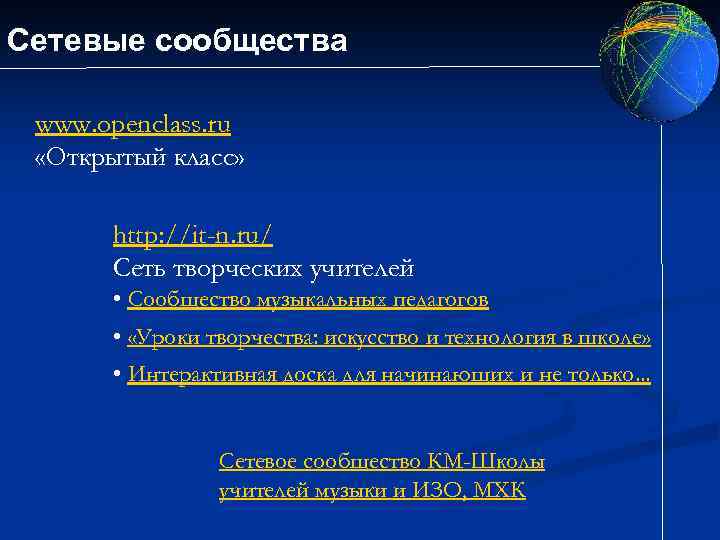 Сетевые сообщества

www.openclass.ru
«Открытый класс»

http://it-n.ru/
Сеть творческих учителей
• Сообщество музыкальных педагогов
• «Уроки творчества: искусство и технология в школе»
• Интерактивная доска для начинающих и не только...

Сетевое сообщество КМ-Школы
учителей музыки и ИЗО, МХК